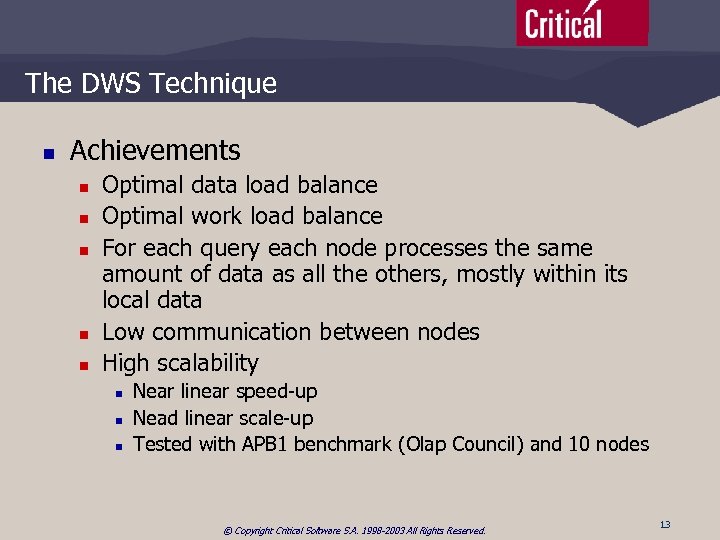 Critical

The DWS Technique

- Achievements
  - Optimal data load balance
  - Optimal work load balance
  - For each query each node processes the same amount of data as all the others, mostly within its local data
  - Low communication between nodes
  - High scalability
    - Near linear speed-up
    - Nead linear scale-up
    - Tested with APB1 benchmark (Olap Council) and 10 nodes

© Copyright Critical Software S.A. 1998-2003 All Rights Reserved.

13